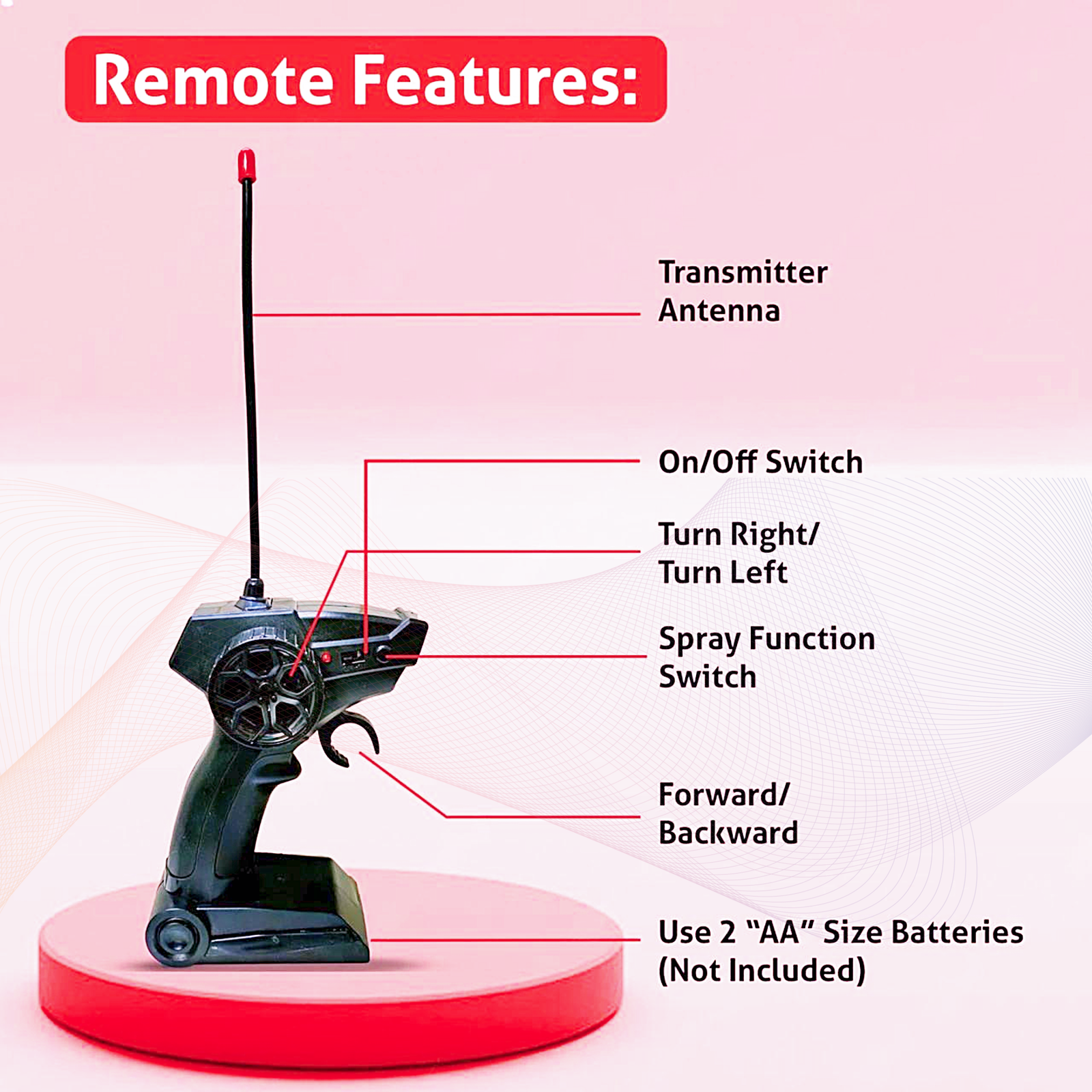 Remote Features:

Transmitter Antenna

On/Off Switch

Turn Right/ Turn Left

Spray Function Switch

Forward/ Backward

Use 2 “AA” Size Batteries (Not Included)